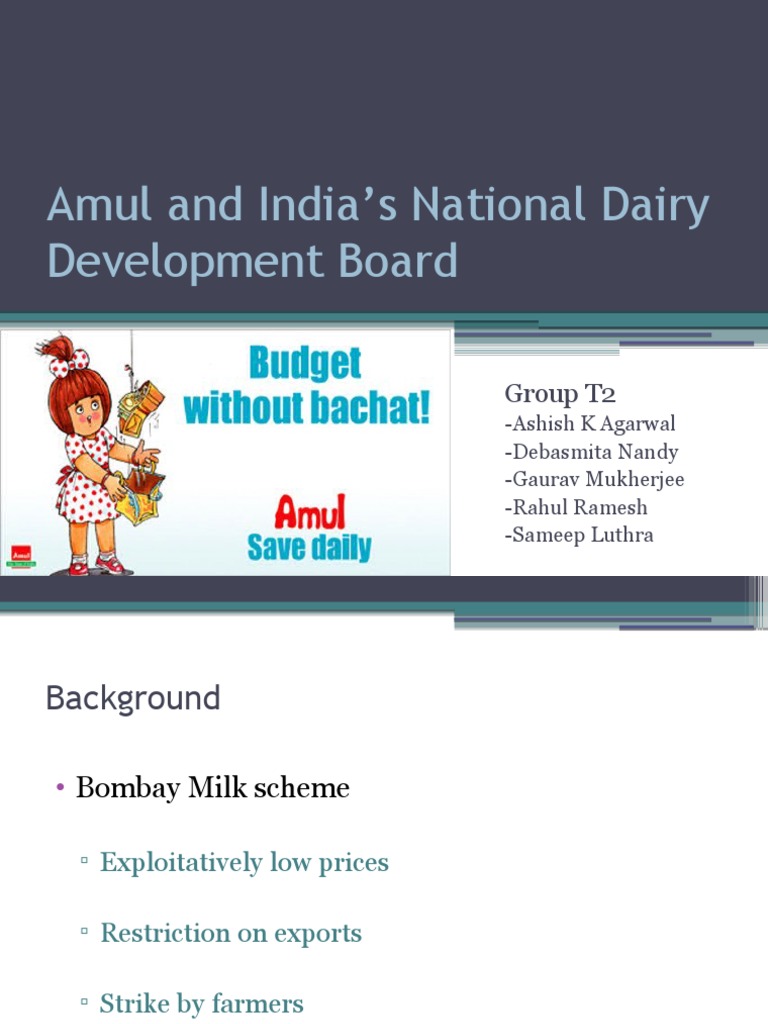 Amul and India's National Dairy Development Board

Budget without bachat!

Amul
Save daily

Amul

Group T2
-Ashish K Agarwal
-Debasmita Nandy
-Gaurav Mukherjee
-Rahul Ramesh
-Sameep Luthra

Background

• Bombay Milk scheme

▫ Exploitatively low prices

▫ Restriction on exports

▫ Strike by farmers